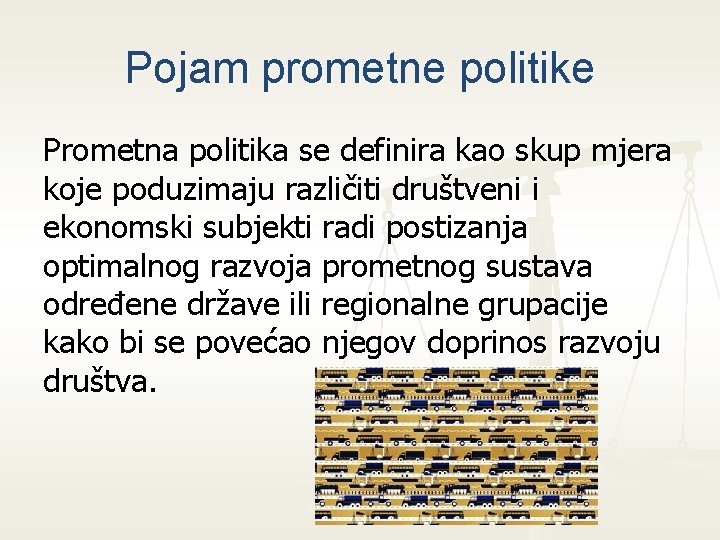 Pojam prometne politike

Prometna politika se definira kao skup mjera koje poduzimaju različiti društveni i ekonomski subjekti radi postizanja optimalnog razvoja prometnog sustava određene države ili regionalne grupacije kako bi se povećao njegov doprinos razvoju društva.